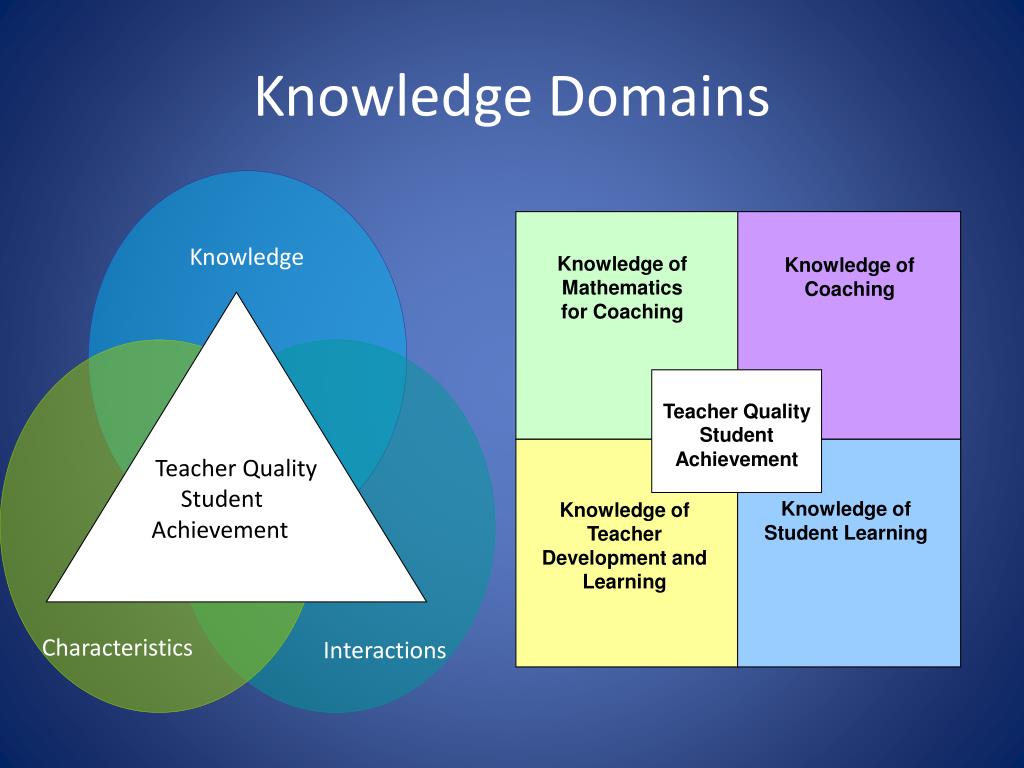 Knowledge Domains

Knowledge

Teacher Quality
Student
Achievement

Characteristics

Interactions

Knowledge of Mathematics for Coaching

Knowledge of Coaching

Teacher Quality
Student
Achievement

Knowledge of Teacher Development and Learning

Knowledge of Student Learning